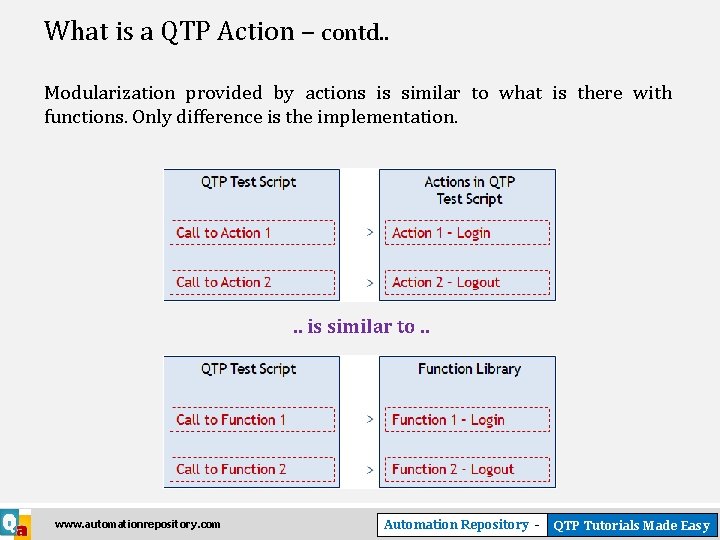 What is a QTP Action – contd..

Modularization provided by actions is similar to what is there with functions. Only difference is the implementation.

QTP Test Script

Call to Action 1

Call to Action 2

>

>

Actions in QTP Test Script

Action 1 - Login

Action 2 - Logout

.. is similar to ..

QTP Test Script

Call to Function 1

Call to Function 2

>

>

Function Library

Function 1 - Login

Function 2 - Logout

Qa

www.automationrepository.com

Automation Repository - QTP Tutorials Made Easy